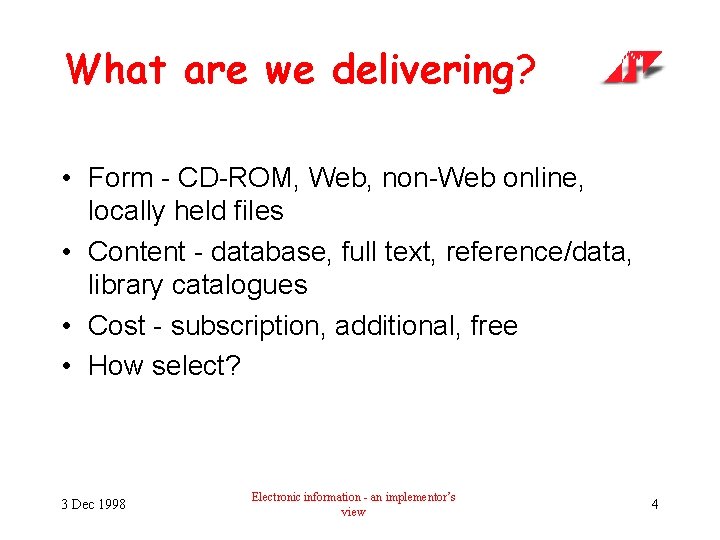 What are we delivering?

- Form - CD-ROM, Web, non-Web online, locally held files
- Content - database, full text, reference/data, library catalogues
- Cost - subscription, additional, free
- How select?

3 Dec 1998

Electronic information - an implementor's view

4